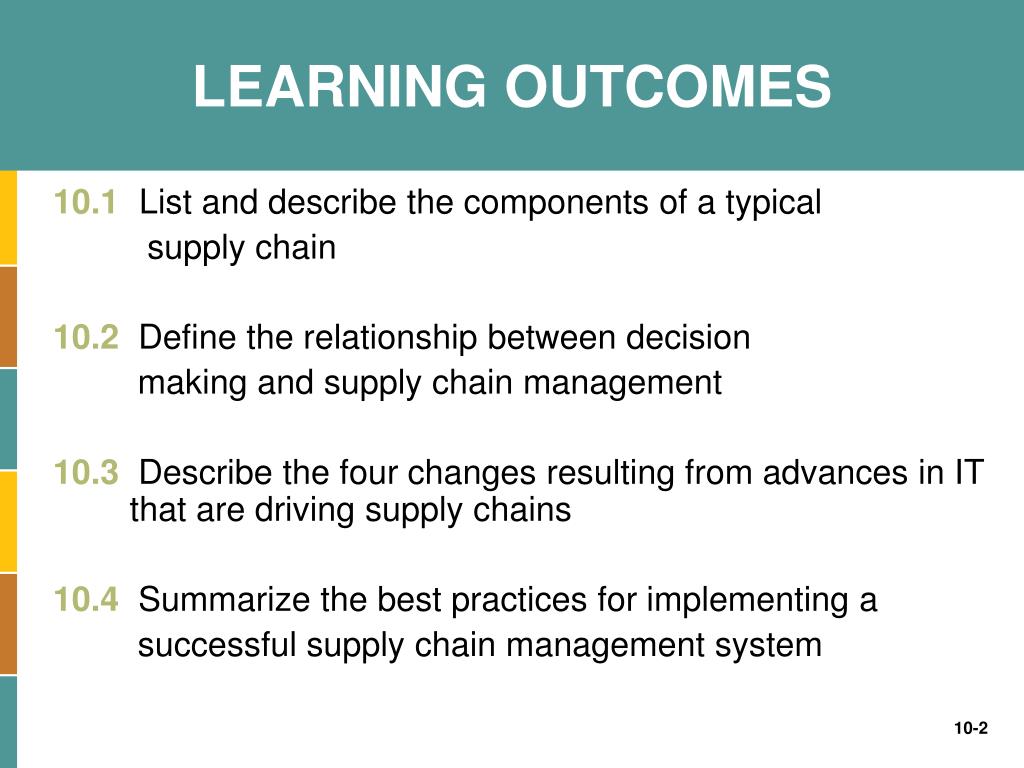 LEARNING OUTCOMES

10.1 List and describe the components of a typical supply chain

10.2 Define the relationship between decision making and supply chain management

10.3 Describe the four changes resulting from advances in IT that are driving supply chains

10.4 Summarize the best practices for implementing a successful supply chain management system

10-2